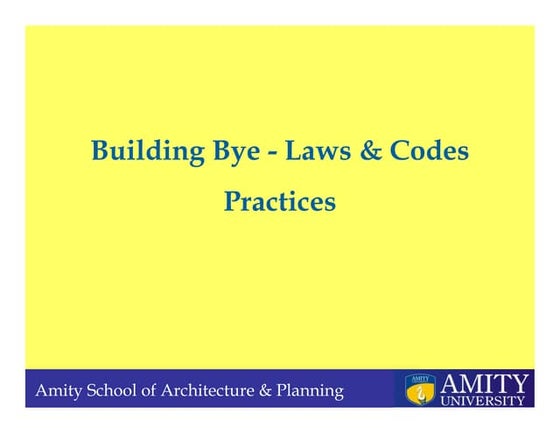 Building Bye - Laws & Codes

Practices

Amity School of Architecture & Planning

AMITY

AMITY UNIVERSITY